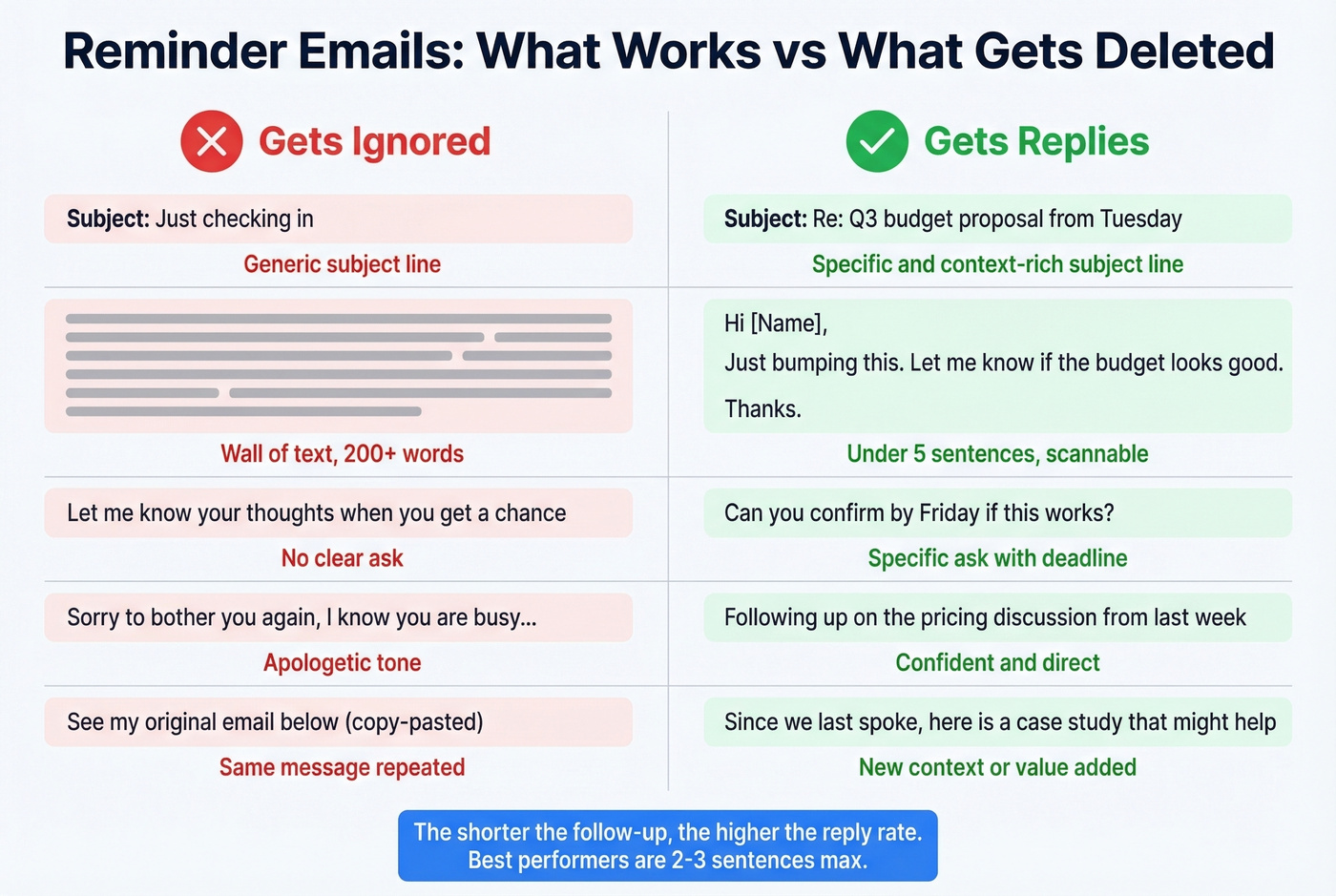 Reminder Emails: What Works vs What Gets Deleted

Gets Ignored

Subject: Just checking in

Generic subject line

Wall of text, 200+ words

Let me know your thoughts when you get a chance

No clear ask

Sorry to bother you again, I know you are busy...

Apologetic tone

See my original email below (copy-pasted)

Same message repeated

Gets Replies

Subject: Re: Q3 budget proposal from Tuesday

Specific and context-rich subject line

Hi [Name],

Just bumping this. Let me know if the budget looks good.

Thanks.

Under 5 sentences, scannable

Can you confirm by Friday if this works?

Specific ask with deadline

Following up on the pricing discussion from last week

Confident and direct

Since we last spoke, here is a case study that might help

New context or value added

The shorter the follow-up, the higher the reply rate. Best performers are 2-3 sentences max.